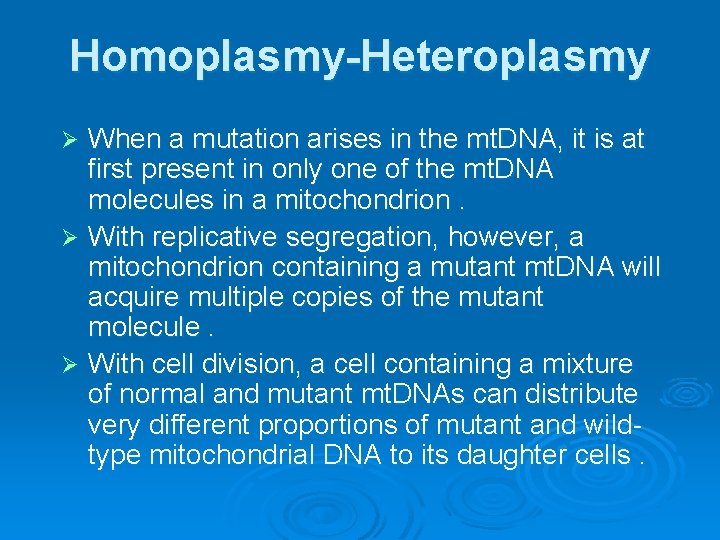 Homoplasmy-Heteroplasmy

➢ When a mutation arises in the mtDNA, it is at first present in only one of the mtDNA molecules in a mitochondrion .

➢ With replicative segregation, however, a mitochondrion containing a mutant mtDNA will acquire multiple copies of the mutant molecule .

➢ With cell division, a cell containing a mixture of normal and mutant mtDNAs can distribute very different proportions of mutant and wild-type mitochondrial DNA to its daughter cells .